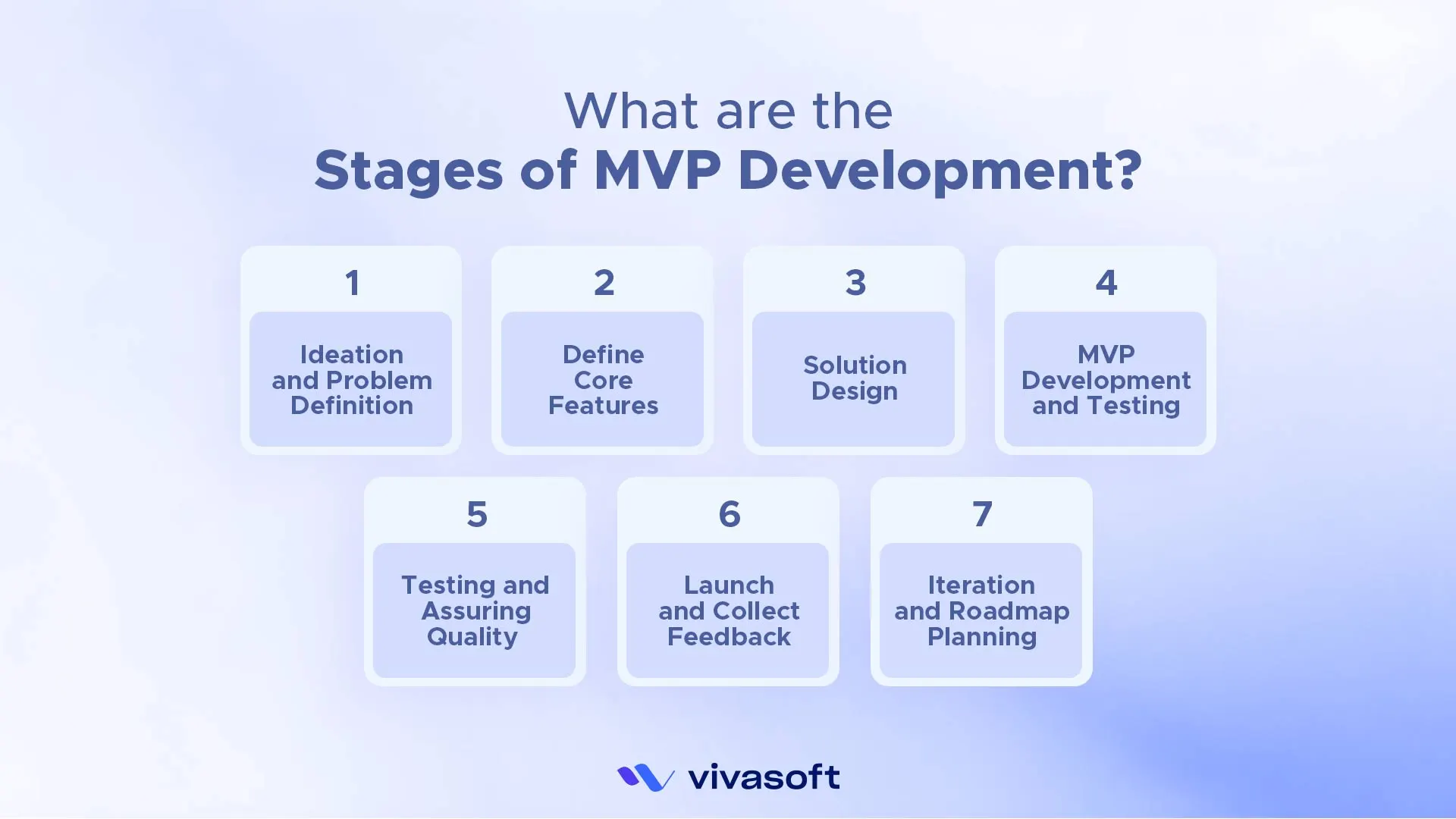 What are the
Stages of MVP Development?

1
Ideation and Problem Definition

2
Define Core Features

3
Solution Design

4
MVP Development and Testing

5
Testing and Assuring Quality

6
Launch and Collect Feedback

7
Iteration and Roadmap Planning

vivasoft